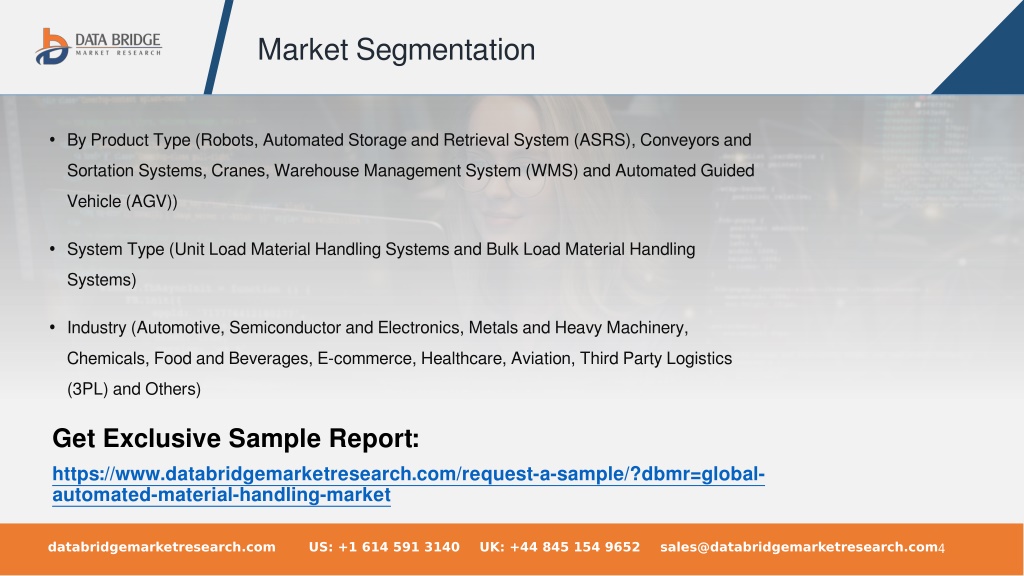 DATA BRIDGE
MARKET RESEARCH

Market Segmentation

• By Product Type (Robots, Automated Storage and Retrieval System (ASRS), Conveyors and Sortation Systems, Cranes, Warehouse Management System (WMS) and Automated Guided Vehicle (AGV))

• System Type (Unit Load Material Handling Systems and Bulk Load Material Handling Systems)

• Industry (Automotive, Semiconductor and Electronics, Metals and Heavy Machinery, Chemicals, Food and Beverages, E-commerce, Healthcare, Aviation, Third Party Logistics (3PL) and Others)

Get Exclusive Sample Report:

https://www.databridgemarketresearch.com/request-a-sample/?dbmr=global-automated-material-handling-market

databridgemarketresearch.com US: +1 614 591 3140 UK: +44 845 154 9652 sales@databridgemarketresearch.com

4